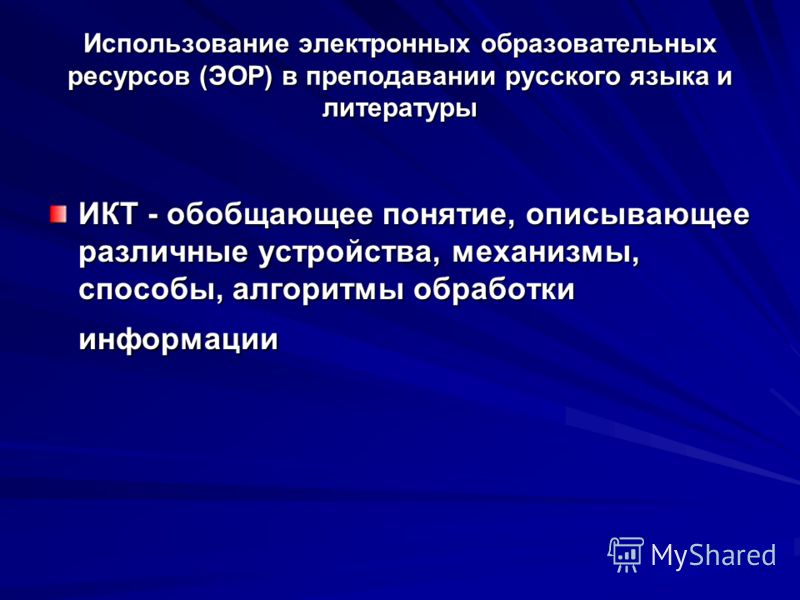 Использование электронных образовательных ресурсов (ЭОР) в преподавании русского языка и литературы

ИКТ - обобщающее понятие, описывающее различные устройства, механизмы, способы, алгоритмы обработки информации

MyShared